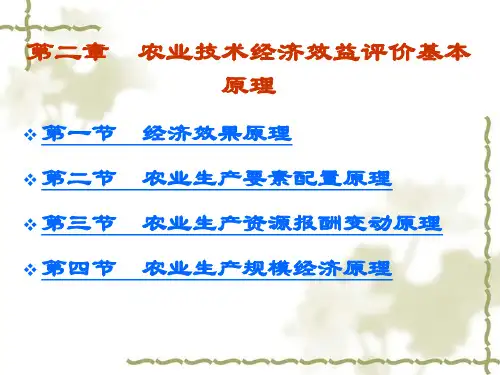 第二章　农业技术经济效益评价基本原理

❖ 第一节　经济效果原理

❖ 第二节　农业生产要素配置原理

❖ 第三节　农业生产资源报酬变动原理

❖ 第四节　农业生产规模经济原理